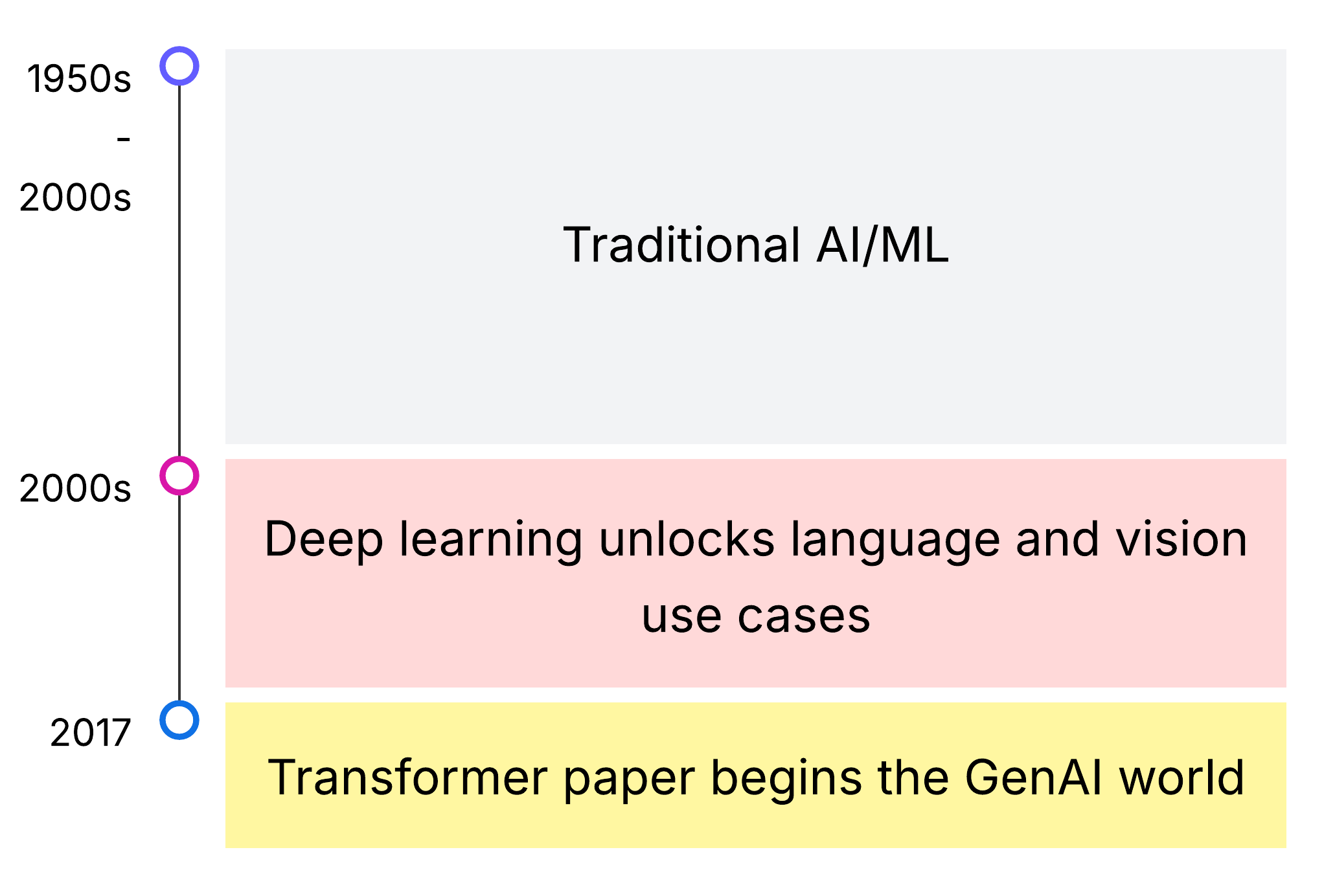 1950s
-
2000s

Traditional AI/ML

2000s

Deep learning unlocks language and vision use cases

2017

Transformer paper begins the GenAI world